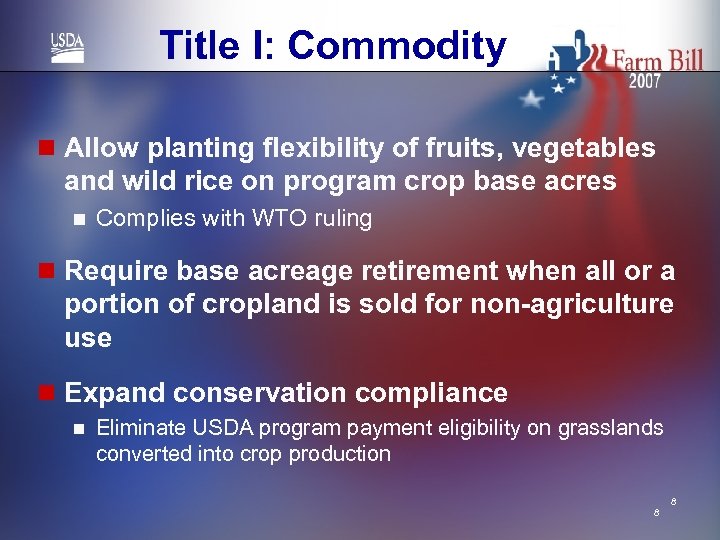 USDA

Title I: Commodity

Farm Bill 2007

Allow planting flexibility of fruits, vegetables and wild rice on program crop base acres

Complies with WTO ruling

Require base acreage retirement when all or a portion of cropland is sold for non-agriculture use

Expand conservation compliance

Eliminate USDA program payment eligibility on grasslands converted into crop production

8
8